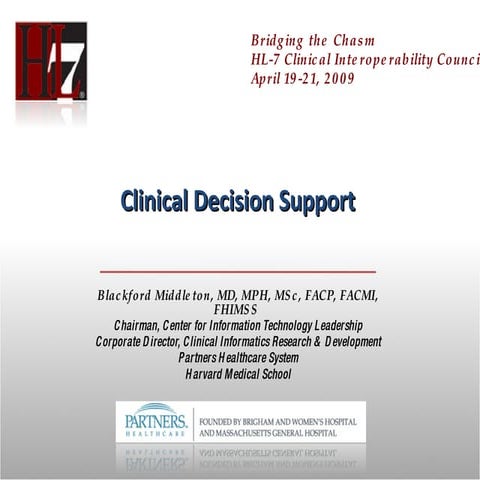 HL7®

Bridging the Chasm
HL-7 Clinical Interoperability Counci
April 19-21, 2009

Clinical Decision Support

Blackford Middleton, MD, MPH, MSc, FACP, FACMI, FHIMSS
Chairman, Center for Information Technology Leadership
Corporate Director, Clinical Informatics Research & Development
Partners Healthcare System
Harvard Medical School

PARTNERS.
HEALTHCARE
FOUNDED BY BRIGHAM AND WOMEN'S HOSPITAL
AND MASSACHUSETTS GENERAL HOSPITAL